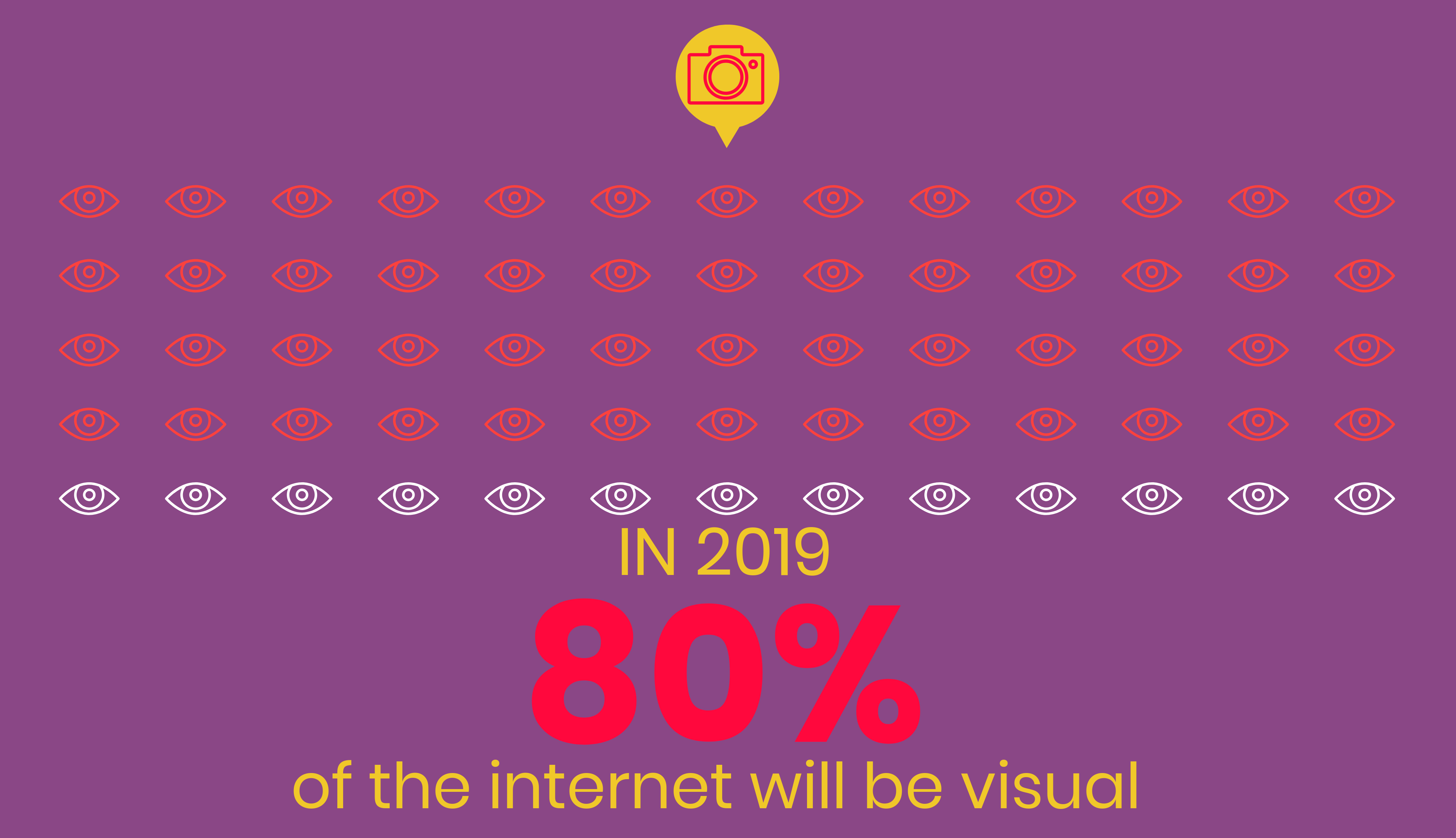 IN 2019

80%

of the internet will be visual